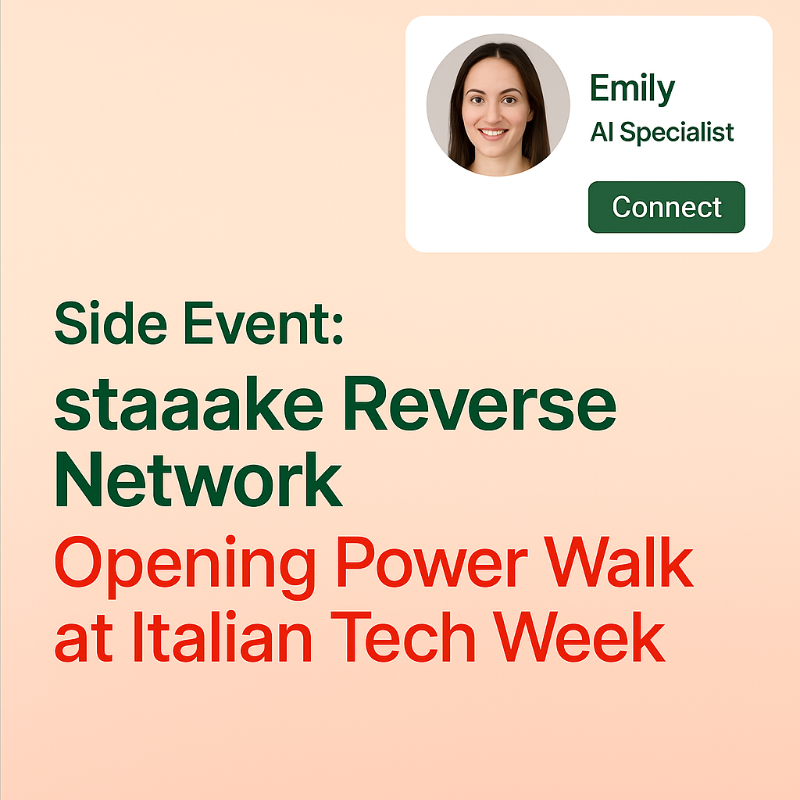 Emily
AI Specialist
Connect

Side Event:
staaake Reverse Network
Opening Power Walk at Italian Tech Week